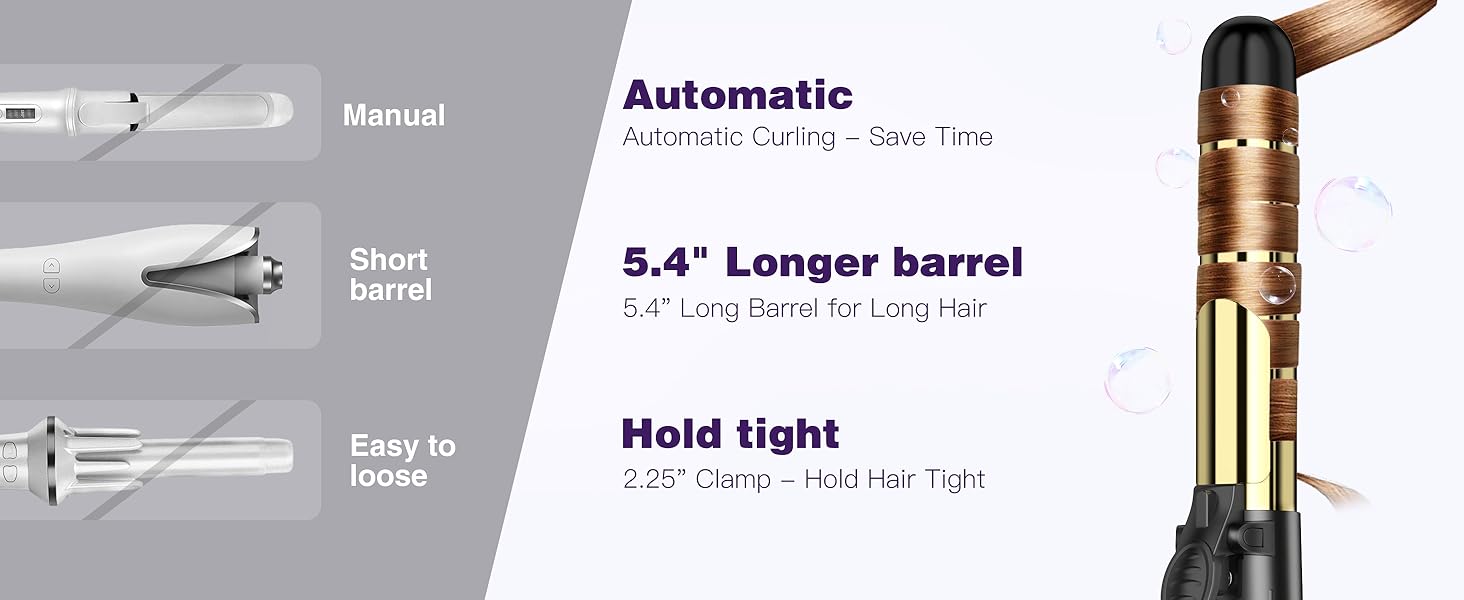 Manual

Short barrel

Easy to loose

Automatic
Automatic Curling – Save Time

5.4" Longer barrel
5.4” Long Barrel for Long Hair

Hold tight
2.25” Clamp – Hold Hair Tight